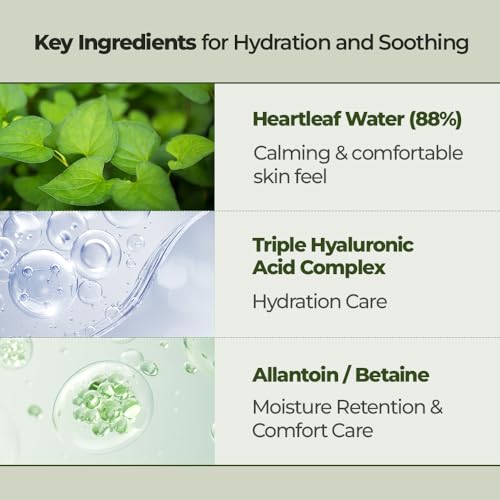 Key Ingredients for Hydration and Soothing

Heartleaf Water (88%)

Calming & comfortable skin feel

Triple Hyaluronic Acid Complex

Hydration Care

Allantoin / Betaine

Moisture Retention & Comfort Care